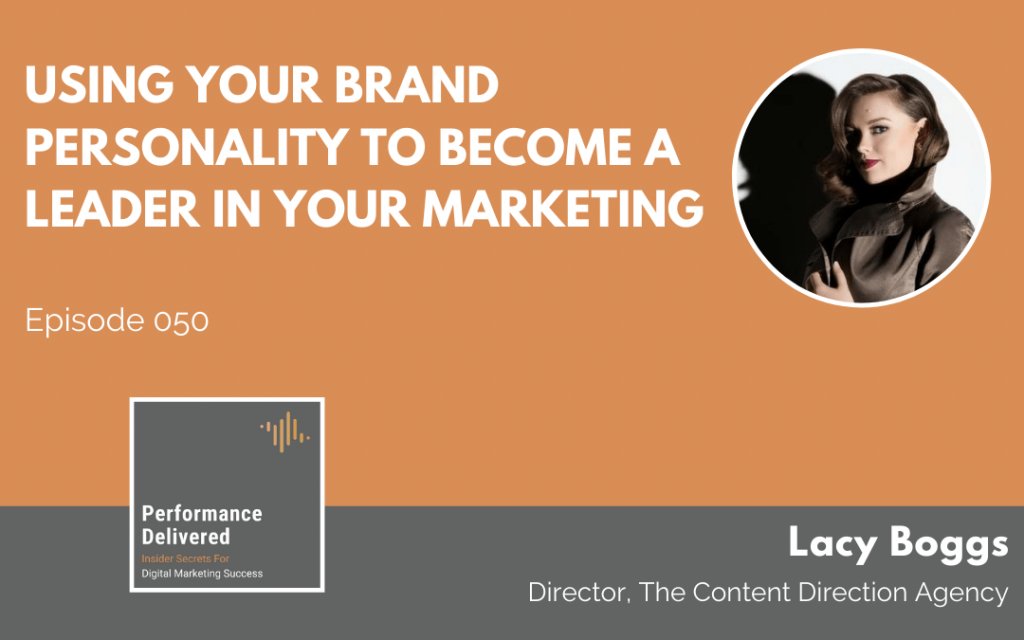 USING YOUR BRAND PERSONALITY TO BECOME A LEADER IN YOUR MARKETING

Episode 050

Performance Delivered
Insider Secrets For
Digital Marketing Success

Lacy Boggs
Director, The Content Direction Agency